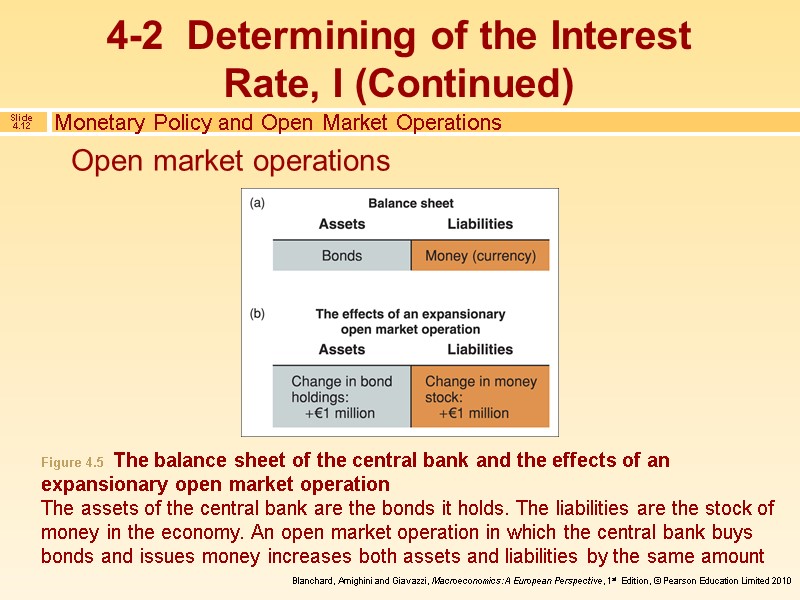 4-2 Determining of the Interest Rate, I (Continued)

Slide 4.12

Monetary Policy and Open Market Operations

Open market operations

(a)
Balance sheet

| Assets | Liabilities |
|---|---|
| Bonds | Money (currency) |

(b)
The effects of an expansionary open market operation

| Assets | Liabilities |
|---|---|
| Change in bond holdings: +€1 million | Change in money stock: +€1 million |

Figure 4.5 The balance sheet of the central bank and the effects of an expansionary open market operation
The assets of the central bank are the bonds it holds. The liabilities are the stock of money in the economy. An open market operation in which the central bank buys bonds and issues money increases both assets and liabilities by the same amount

Blanchard, Amighini and Giavazzi, Macroeconomics: A European Perspective, 1st Edition, © Pearson Education Limited 2010